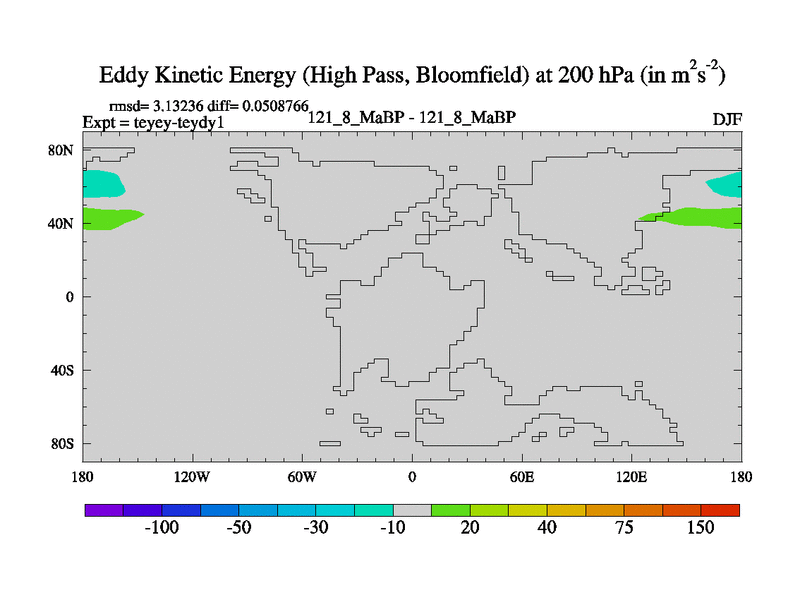 Eddy Kinetic Energy (High Pass, Bloomfield) at 200 hPa (in $m^2s^{-2}$)

rmsd= 3.13236 diff= 0.0508766
Expt = teyey-teydy1
121_8_MaBP - 121_8_MaBP
DJF

80N
40N
0
40S
80S

180
120W
60W
0
60E
120E
180

-100
-50
-30
-10
20
40
75
150